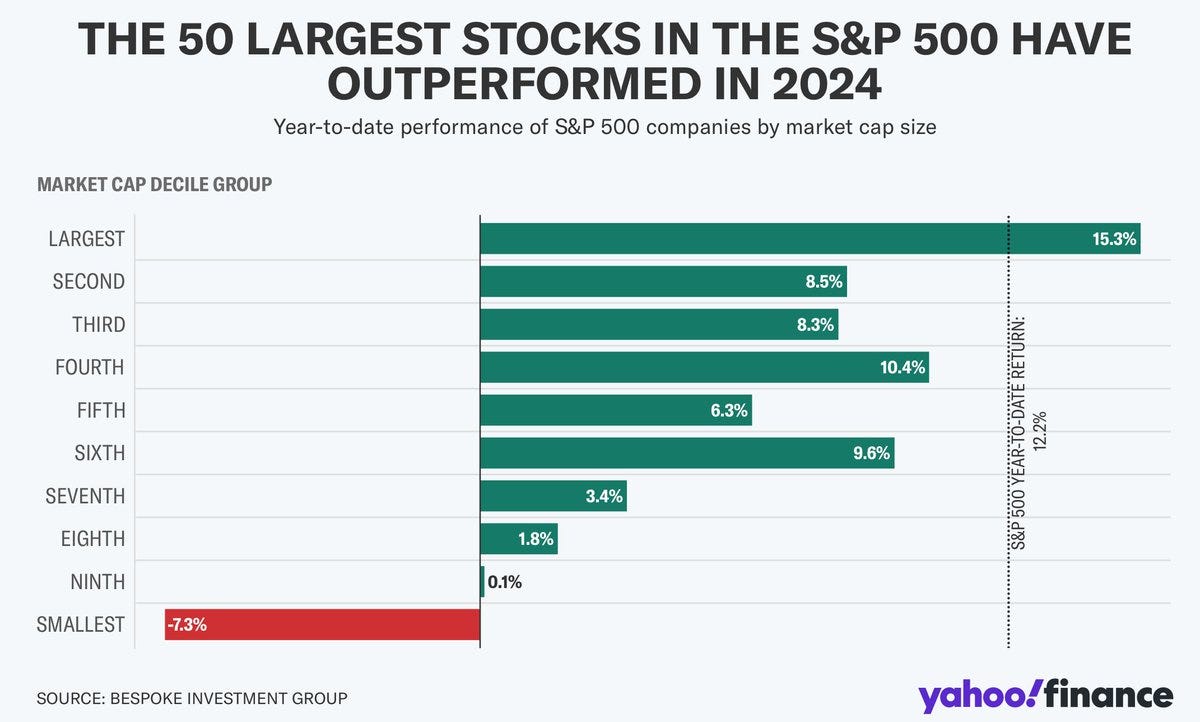 THE 50 LARGEST STOCKS IN THE S&P 500 HAVE OUTPERFORMED IN 2024

Year-to-date performance of S&P 500 companies by market cap size

MARKET CAP DECILE GROUP

LARGEST 15.3%
SECOND 8.5%
THIRD 8.3%
FOURTH 10.4%
FIFTH 6.3%
SIXTH 9.6%
SEVENTH 3.4%
EIGHTH 1.8%
NINTH 0.1%
SMALLEST -7.3%

S&P 500 YEAR-TO-DATE RETURN: 12.2%

SOURCE: BESPOKE INVESTMENT GROUP

yahoo!finance